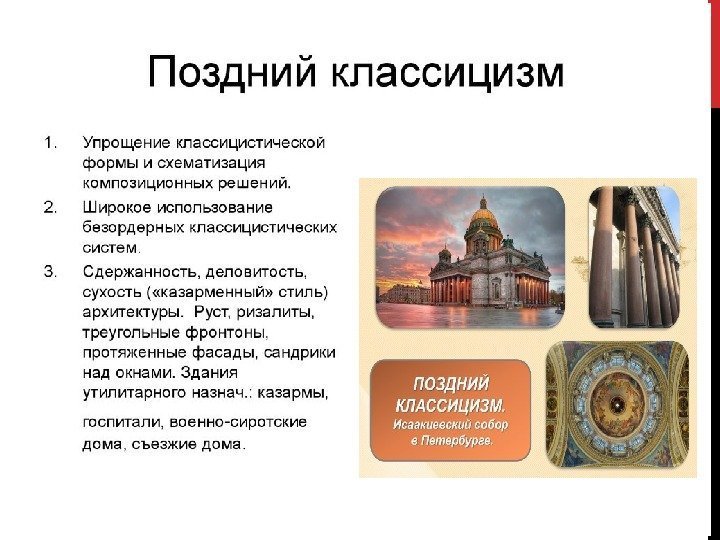 Поздний классицизм

1. Упрощение классицистической формы и схематизация композиционных решений.
2. Широкое использование безордерных классицистических систем.
3. Сдержанность, деловитость, сухость («казарменный» стиль) архитектуры. Руст, ризалиты, треугольные фронтоны, протяженные фасады, сандрики над окнами. Здания утилитарного назнач.: казармы, госпитали, военно-сиротские дома, съезжие дома.

ПОЗДНИЙ КЛАССИЦИЗМ.
Исаакиевский собор в Петербурге.